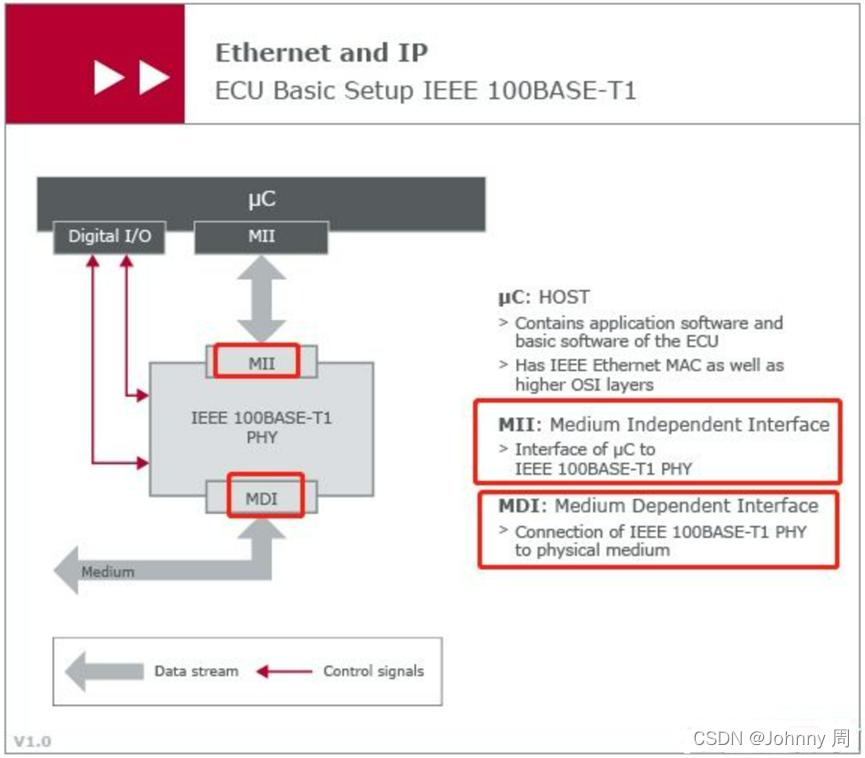 Ethernet and IP
ECU Basic Setup IEEE 100BASE-T1

μC

Digital I/O

MII

MII

IEEE 100BASE-T1 PHY

MDI

Medium

μC: HOST
> Contains application software and basic software of the ECU
> Has IEEE Ethernet MAC as well as higher OSI layers

MII: Medium Independent Interface
> Interface of μC to IEEE 100BASE-T1 PHY

MDI: Medium Dependent Interface
> Connection of IEEE 100BASE-T1 PHY to physical medium

Data stream
Control signals

V1.0

CSDN @Johnny 周